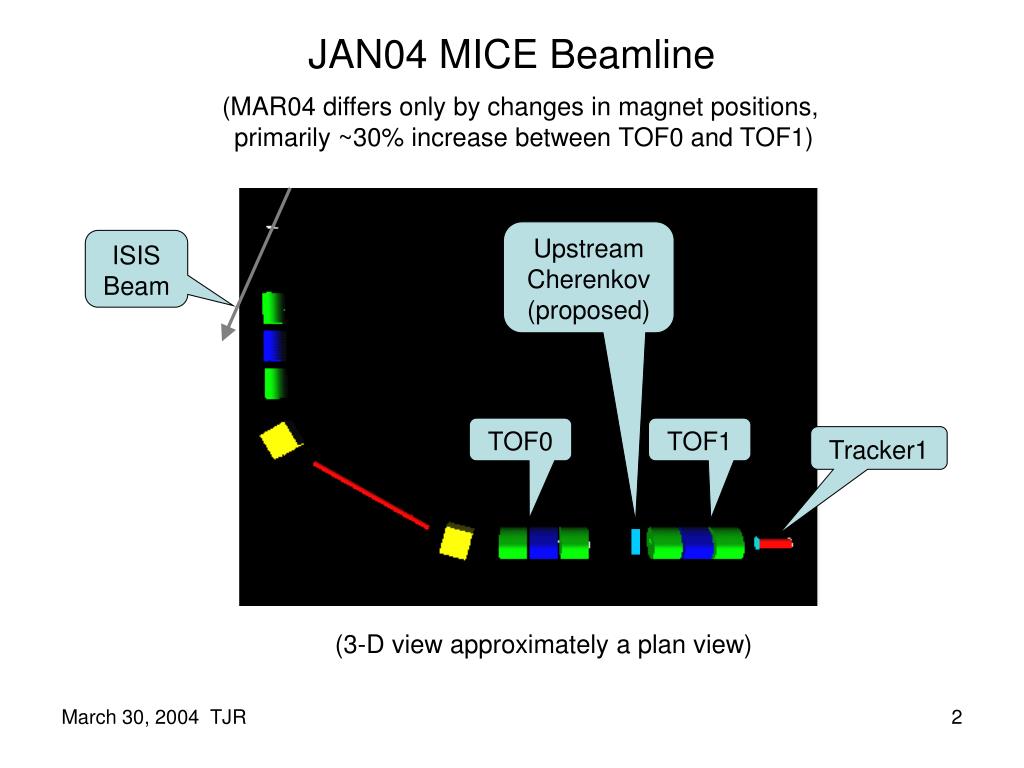 JAN04 MICE Beamline

(MAR04 differs only by changes in magnet positions, primarily ~30% increase between TOF0 and TOF1)

ISIS Beam

Upstream Cherenkov (proposed)

TOF0

TOF1

Tracker1

(3-D view approximately a plan view)

March 30, 2004 TJR

2